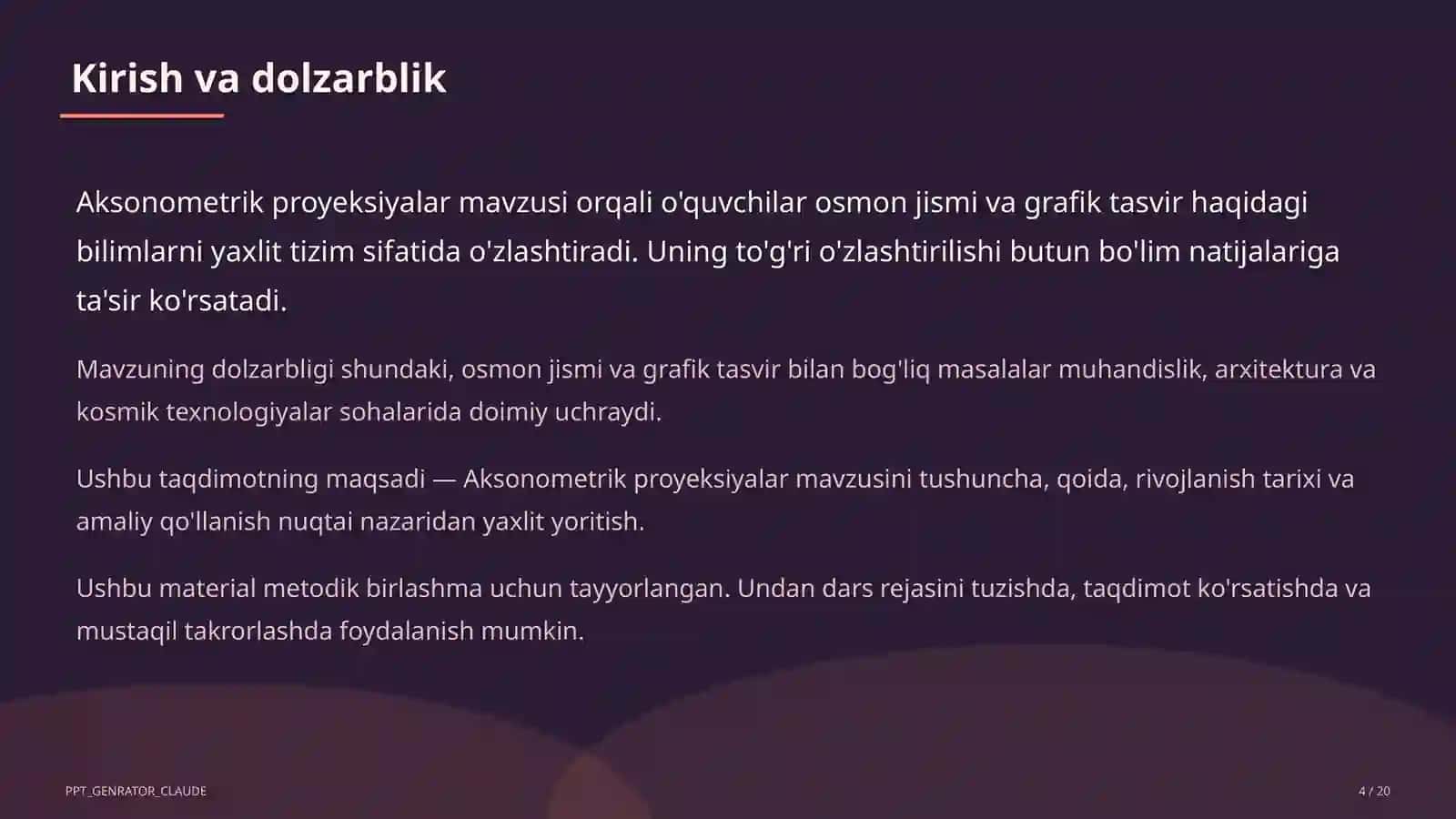 Kirish va dolzarblik

Aksonometrik proyeksiyalar mavzusi orqali o'quvchilar osmon jismi va grafik tasvir haqidagi bilimlarni yaxlit tizim sifatida o'zlashtiradi. Uning to'g'ri o'zlashtirilishi butun bo'lim natijalariga ta'sir ko'rsatadi.

Mavzuning dolzarbligi shundaki, osmon jismi va grafik tasvir bilan bog'liq masalalar muhandislik, arxitektura va kosmik texnologiyalar sohalarida doimiy uchraydi.

Ushbu taqdimotning maqsadi — Aksonometrik proyeksiyalar mavzusini tushuncha, qoida, rivojlanish tarixi va amaliy qo'llanish nuqtai nazaridan yaxlit yoritish.

Ushbu material metodik birlashma uchun tayyorlangan. Undan dars rejasini tuzishda, taqdimot ko'rsatishda va mustaqil takrorlashda foydalanish mumkin.

PPT_GENRATOR_CLAUDE

4 / 20